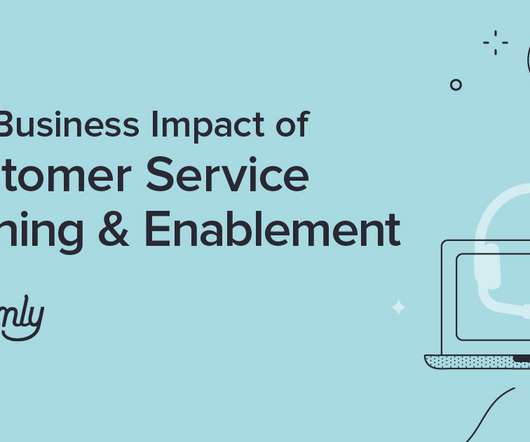 Business Impact of
tomer Service
ning & Enablement

mly